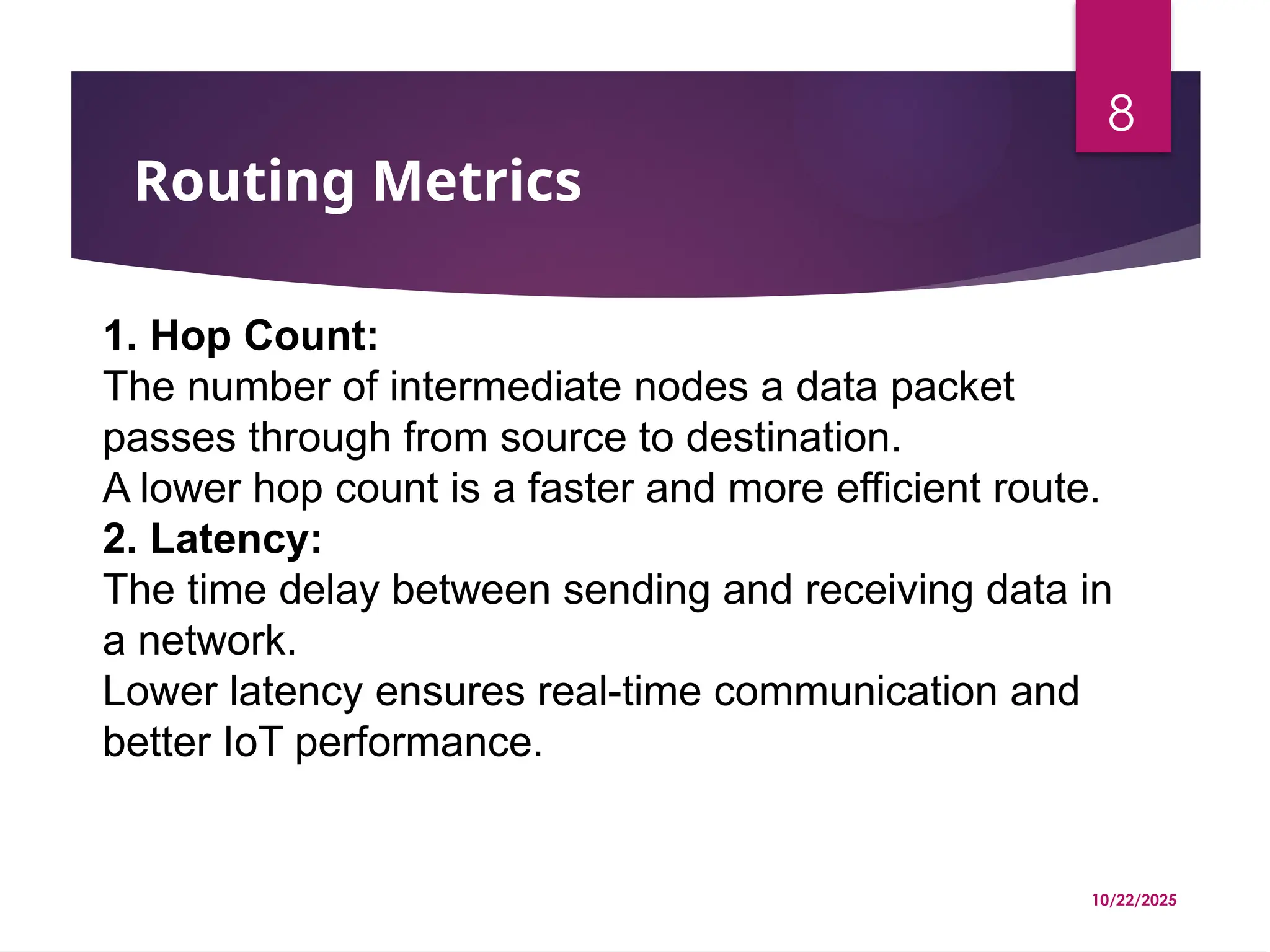 8

Routing Metrics

1. Hop Count:
The number of intermediate nodes a data packet passes through from source to destination.
A lower hop count is a faster and more efficient route.
2. Latency:
The time delay between sending and receiving data in a network.
Lower latency ensures real-time communication and better IoT performance.

10/22/2025